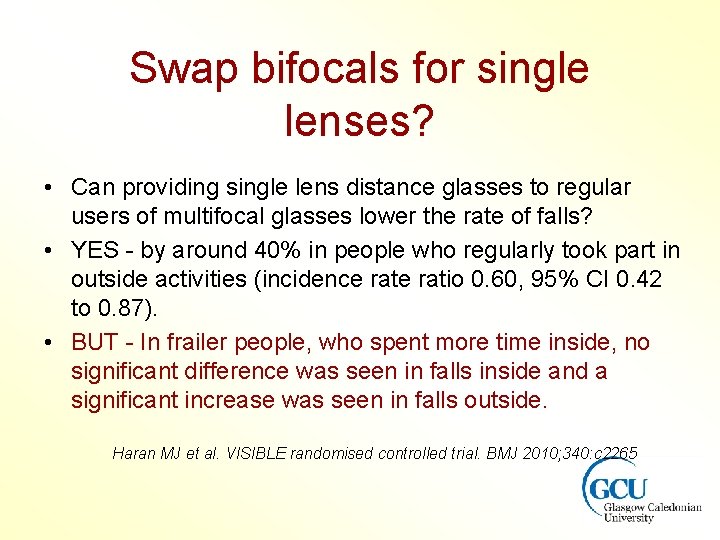 Swap bifocals for single lenses?

• Can providing single lens distance glasses to regular users of multifocal glasses lower the rate of falls?
• YES - by around 40% in people who regularly took part in outside activities (incidence rate ratio 0.60, 95% CI 0.42 to 0.87).
• BUT - In frailer people, who spent more time inside, no significant difference was seen in falls inside and a significant increase was seen in falls outside.

Haran MJ et al. VISIBLE randomised controlled trial. BMJ 2010;340:c2265

GCU
Glasgow Caledonian University